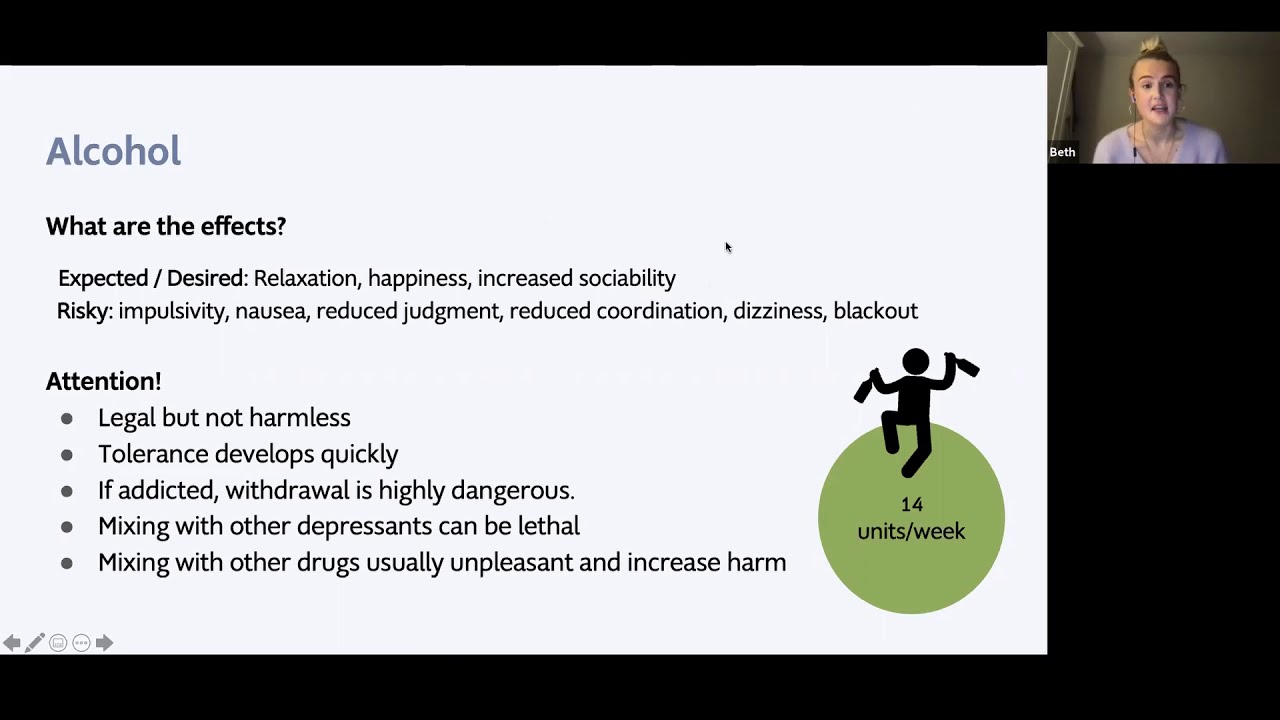 Alcohol

What are the effects?

Expected / Desired: Relaxation, happiness, increased sociability
Risky: impulsivity, nausea, reduced judgment, reduced coordination, dizziness, blackout

Attention!
- Legal but not harmless
- Tolerance develops quickly
- If addicted, withdrawal is highly dangerous.
- Mixing with other depressants can be lethal
- Mixing with other drugs usually unpleasant and increase harm

14 units/week

Beth